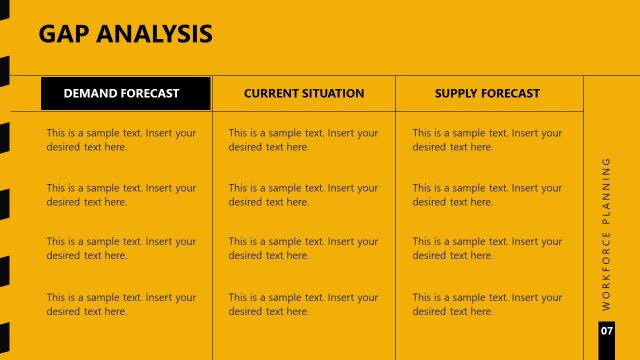 GAP ANALYSIS

| DEMAND FORECAST | CURRENT SITUATION | SUPPLY FORECAST |
|---|---|---|
| This is a sample text. Insert your desired text here. | This is a sample text. Insert your desired text here. | This is a sample text. Insert your desired text here. |
| This is a sample text. Insert your desired text here. | This is a sample text. Insert your desired text here. | This is a sample text. Insert your desired text here. |
| This is a sample text. Insert your desired text here. | This is a sample text. Insert your desired text here. | This is a sample text. Insert your desired text here. |
| This is a sample text. Insert your desired text here. | This is a sample text. Insert your desired text here. | This is a sample text. Insert your desired text here. |

WORKFORCE PLANNING

07